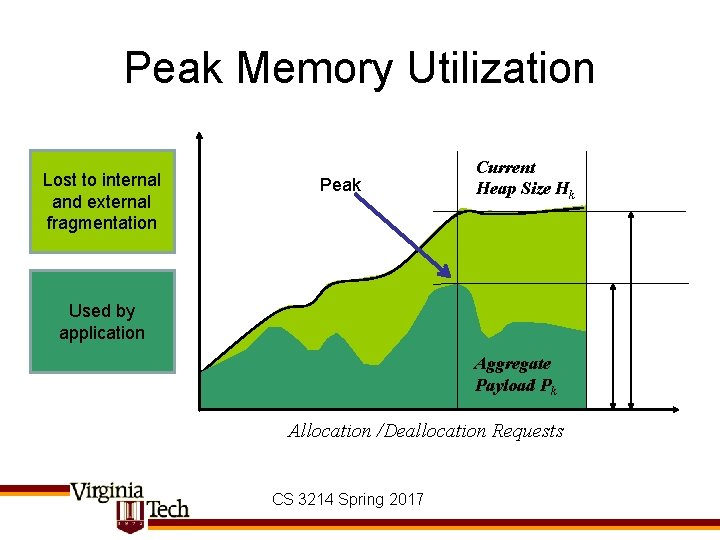 Peak Memory Utilization

Lost to internal and external fragmentation

Used by application

Peak

Current Heap Size $H_k$

Aggregate Payload $P_k$

Allocation /Deallocation Requests

Virginia Tech

CS 3214 Spring 2017